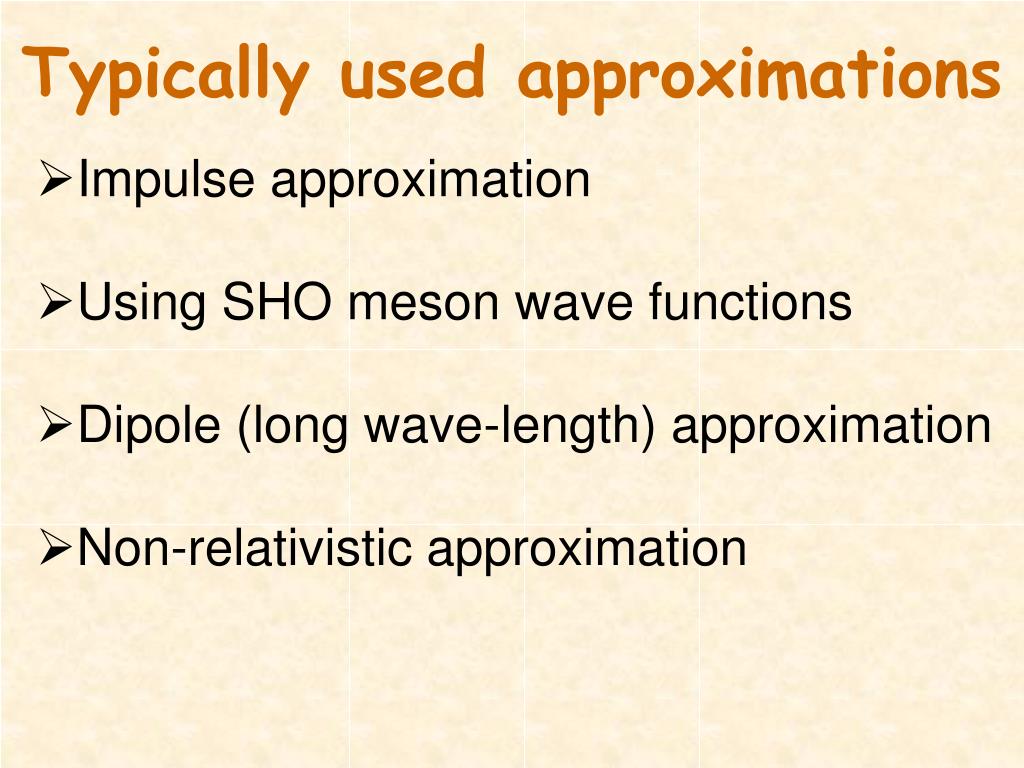 Typically used approximations

➢Impulse approximation

➢Using SHO meson wave functions

➢Dipole (long wave-length) approximation

➢Non-relativistic approximation